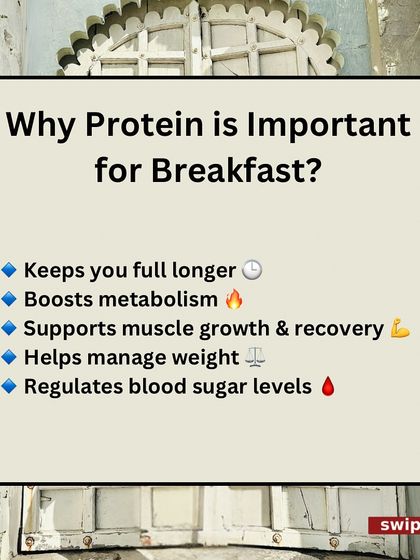 Why Protein is Important for Breakfast?

🔹 Keeps you full longer 🕒
🔹 Boosts metabolism 🔥
🔹 Supports muscle growth & recovery 💪
🔹 Helps manage weight ⚖️
🔹 Regulates blood sugar levels 🩸

swip